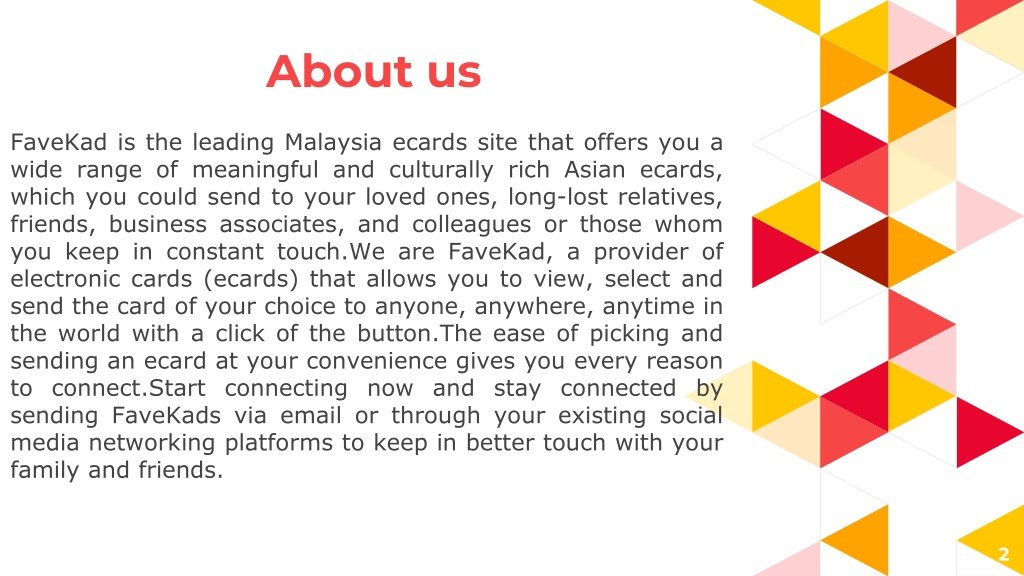 About us

FaveKad is the leading Malaysia ecards site that offers you a wide range of meaningful and culturally rich Asian ecards, which you could send to your loved ones, long-lost relatives, friends, business associates, and colleagues or those whom you keep in constant touch.We are FaveKad, a provider of electronic cards (ecards) that allows you to view, select and send the card of your choice to anyone, anywhere, anytime in the world with a click of the button.The ease of picking and sending an ecard at your convenience gives you every reason to connect.Start connecting now and stay connected by sending FaveKads via email or through your existing social media networking platforms to keep in better touch with your family and friends.

2